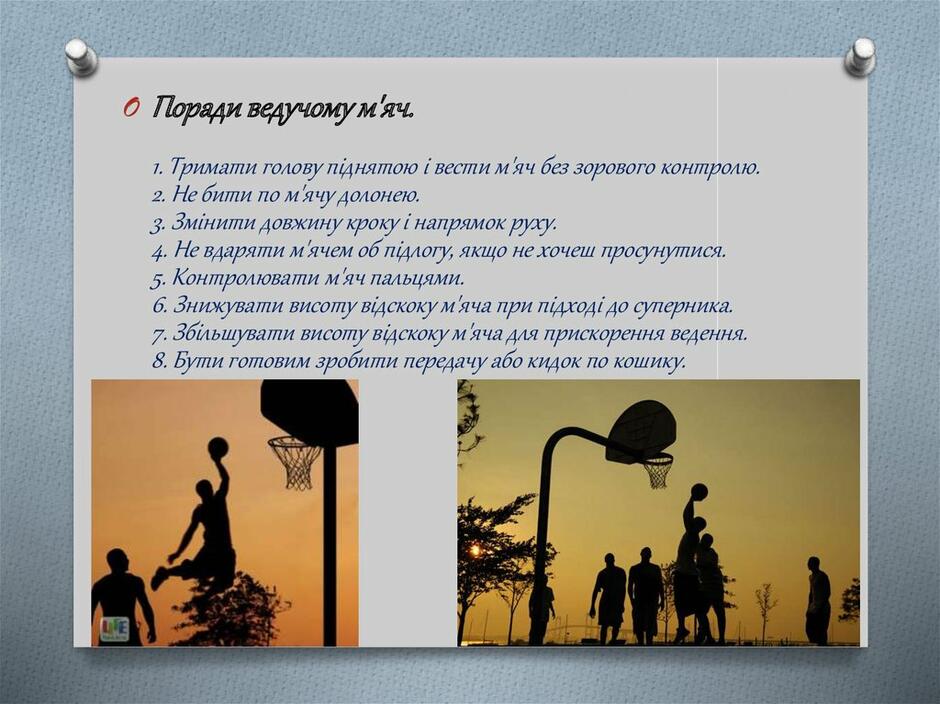 Поради ведучому м'яч.

1. Тримати голову піднятою і вести м'яч без зорового контролю.
2. Не бити по м'ячу долонею.
3. Змінити довжину кроку і напрямок руху.
4. Не вдаряти м'ячем об підлогу, якщо не хочеш просунутися.
5. Контролювати м'яч пальцями.
6. Знижувати висоту відскоку м'яча при підході до суперника.
7. Збільшувати висоту відскоку м'яча для прискорення ведення.
8. Бути готовим зробити передачу або кидок по кошику.